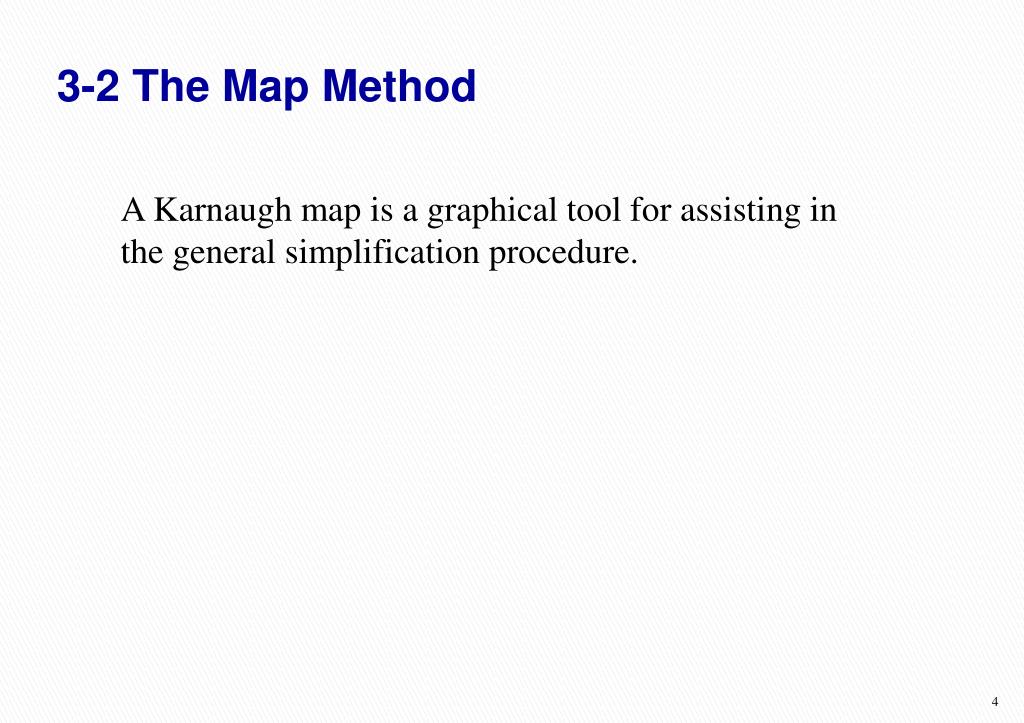 3-2 The Map Method

A Karnaugh map is a graphical tool for assisting in the general simplification procedure.

4